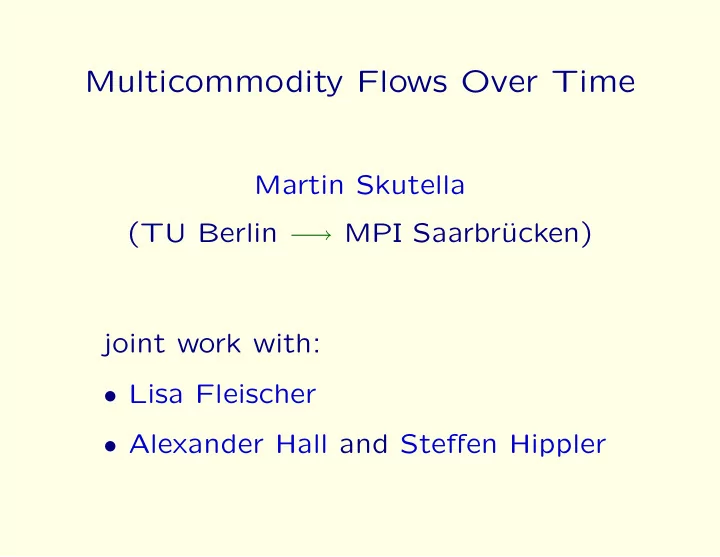 Multicommodity Flows Over Time

Martin Skutella

(TU Berlin $\longrightarrow$ MPI Saarbrücken)

joint work with:

• Lisa Fleischer

• Alexander Hall and Steffen Hippler